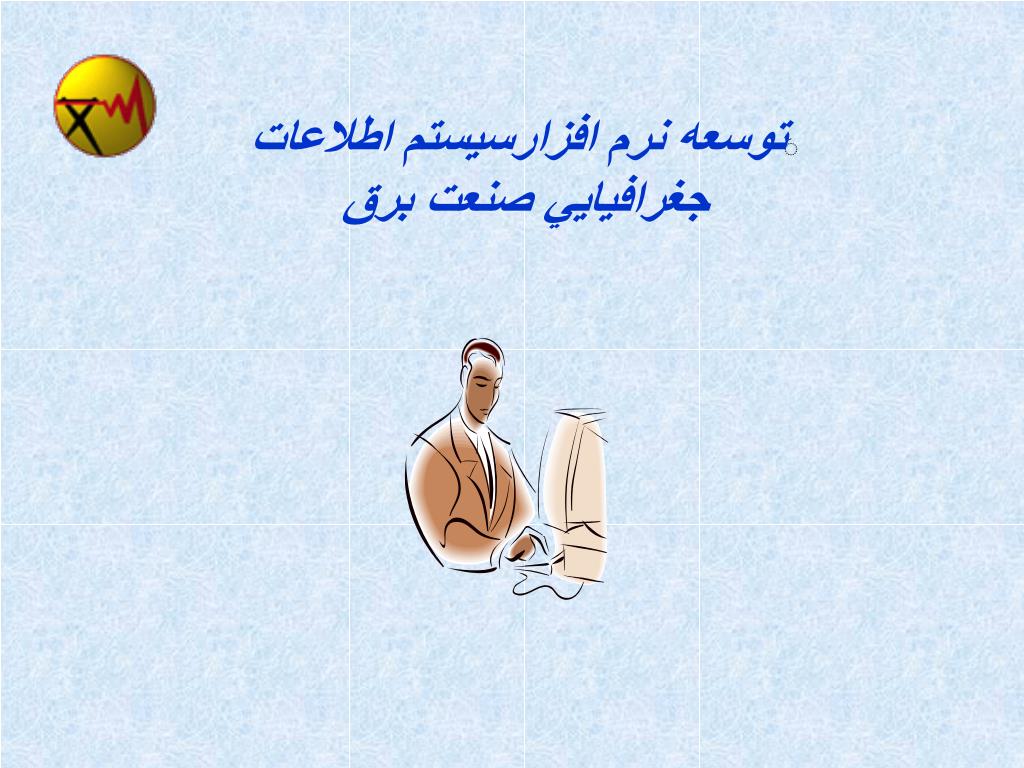 توسعه نرم افزارسيستم اطلاعات جغرافيايي صنعت برق